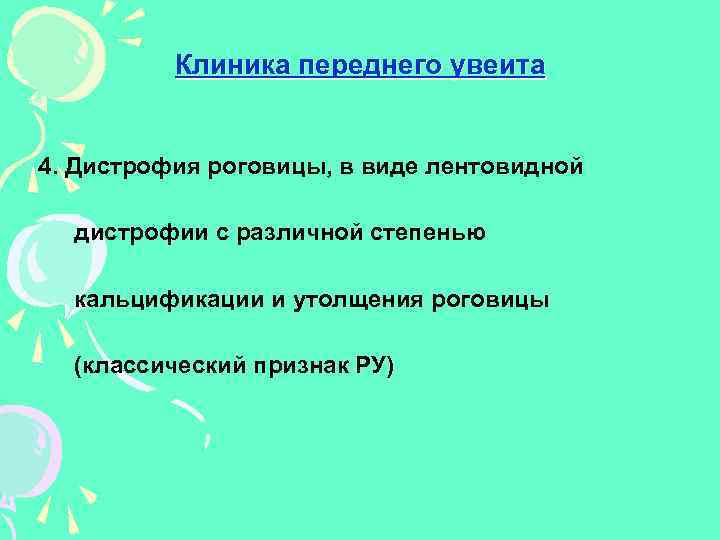 Клиника переднего увеита

4. Дистрофия роговицы, в виде лентовидной дистрофии с различной степенью кальцификации и утолщения роговицы (классический признак РУ)